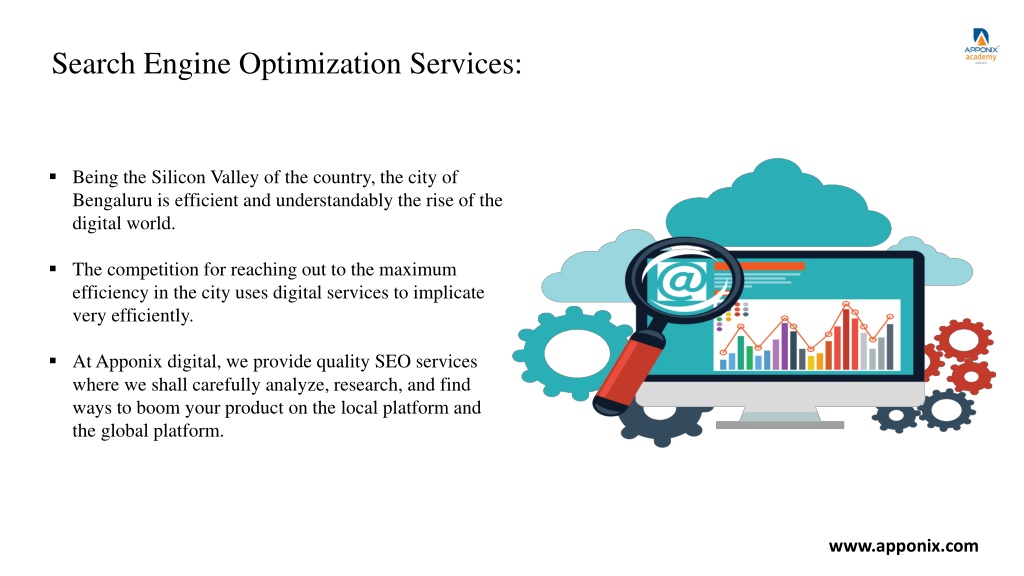 Search Engine Optimization Services:

APPONIX academy

▪ Being the Silicon Valley of the country, the city of Bengaluru is efficient and understandably the rise of the digital world.

▪ The competition for reaching out to the maximum efficiency in the city uses digital services to implicate very efficiently.

▪ At Apponix digital, we provide quality SEO services where we shall carefully analyze, research, and find ways to boom your product on the local platform and the global platform.

@

www.apponix.com